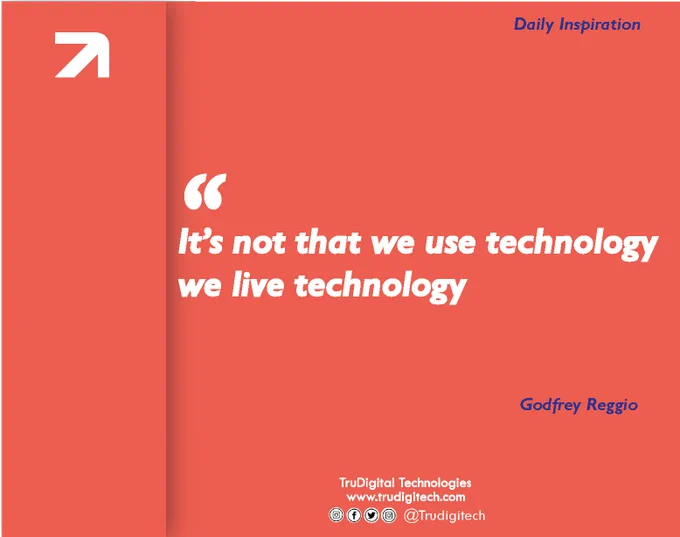 Daily Inspiration

“
It’s not that we use technology we live technology

Godfrey Reggio

TruDigital Technologies
www.trudigitech.com
@Trudigitech